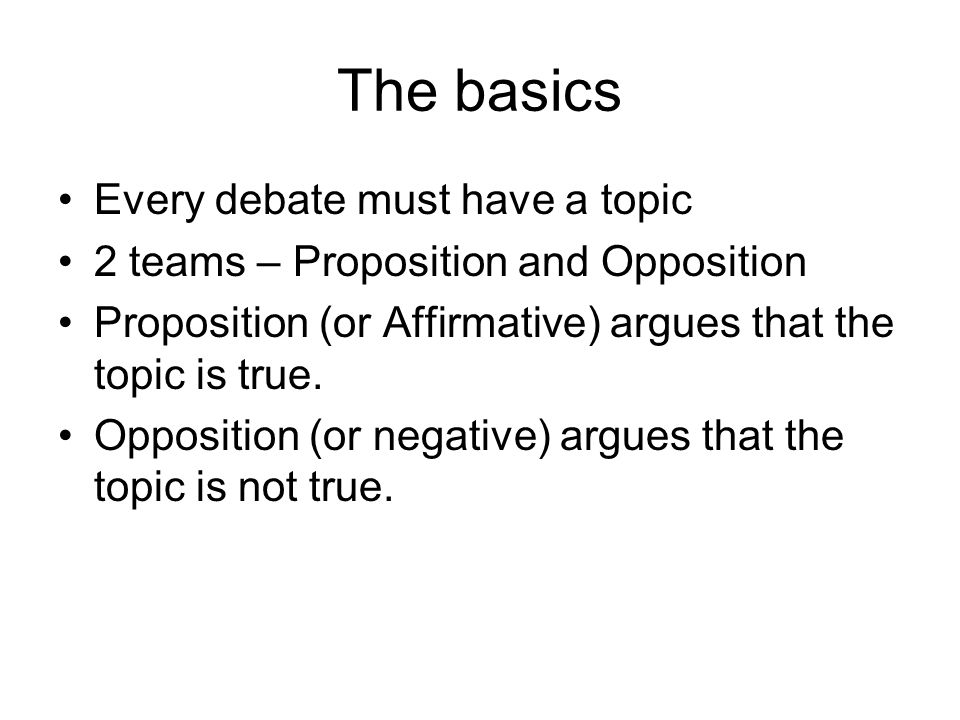 The basics

• Every debate must have a topic
• 2 teams – Proposition and Opposition
• Proposition (or Affirmative) argues that the topic is true.
• Opposition (or negative) argues that the topic is not true.